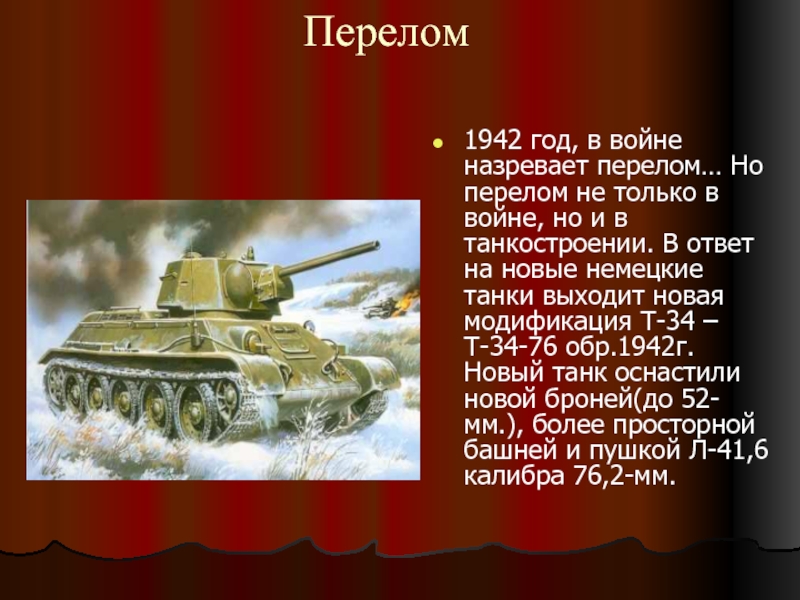 Перелом

1942 год, в войне назревает перелом… Но перелом не только в войне, но и в танкостроении. В ответ на новые немецкие танки выходит новая модификация Т-34 – Т-34-76 обр.1942г. Новый танк оснастили новой броней(до 52-мм.), более просторной башней и пушкой Л-41,6 калибра 76,2-мм.